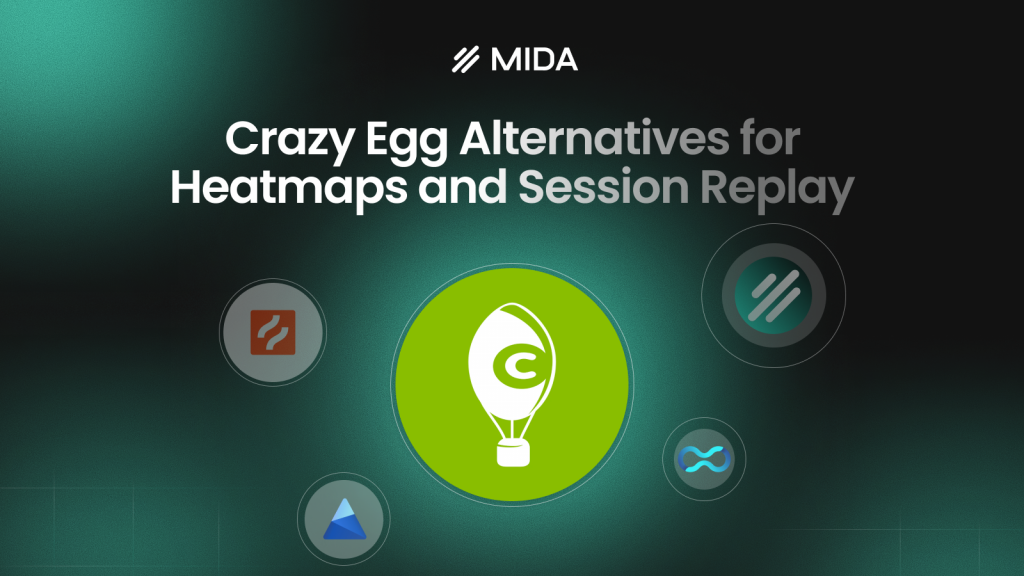 MIDA

Crazy Egg Alternatives for Heatmaps and Session Replay